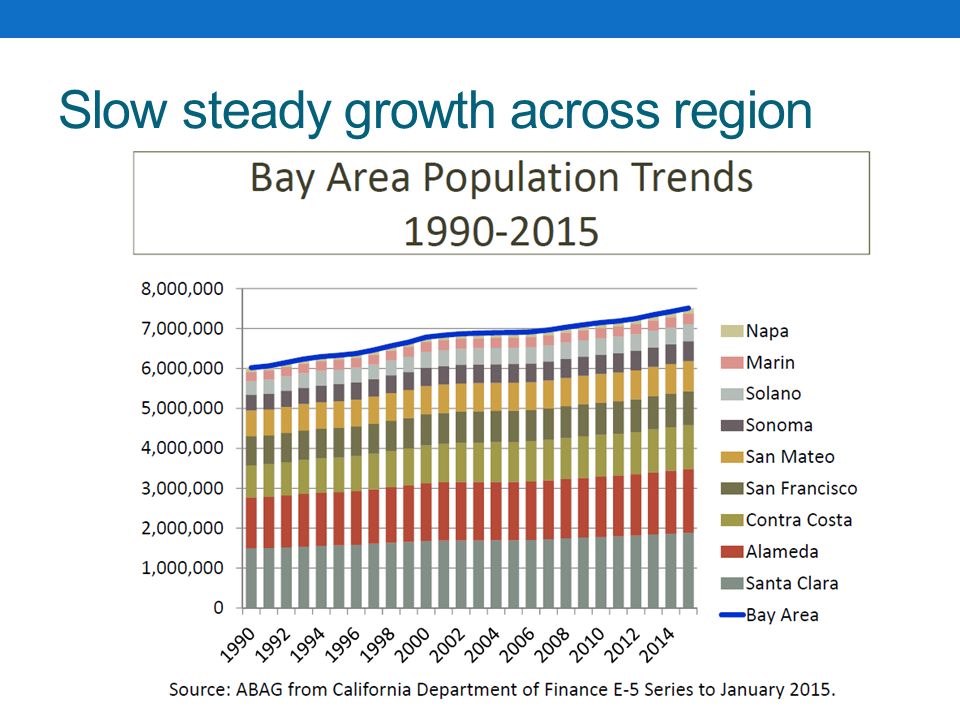 Slow steady growth across region

Bay Area Population Trends
1990-2015

8,000,000
7,000,000
6,000,000
5,000,000
4,000,000
3,000,000
2,000,000
1,000,000
0

1990
1992
1994
1996
1998
2000
2002
2004
2006
2008
2010
2012
2014

Napa
Marin
Solano
Sonoma
San Mateo
San Francisco
Contra Costa
Alameda
Santa Clara
Bay Area

Source: ABAG from California Department of Finance E-5 Series to January 2015.